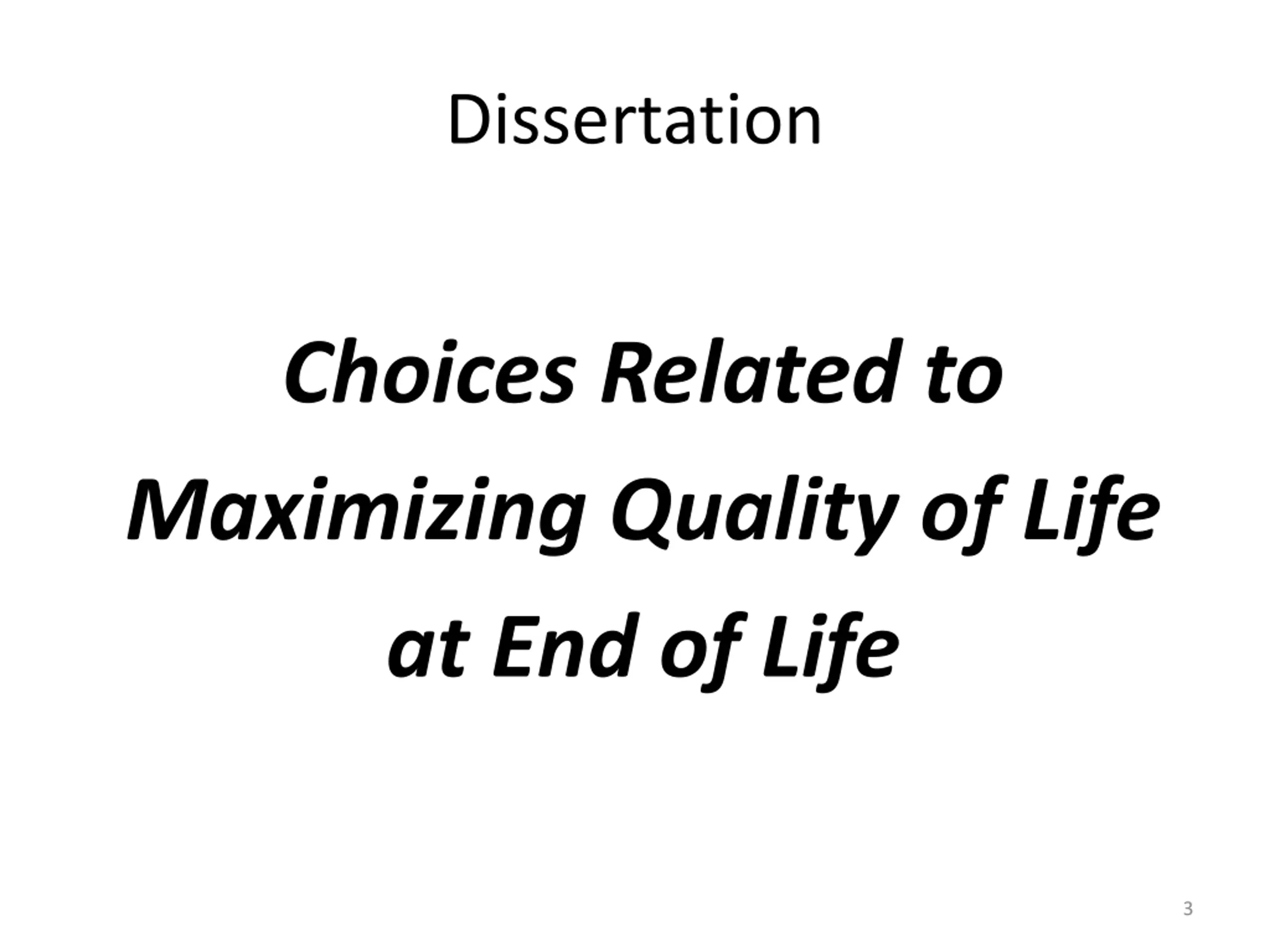 Dissertation

Choices Related to Maximizing Quality of Life at End of Life

3